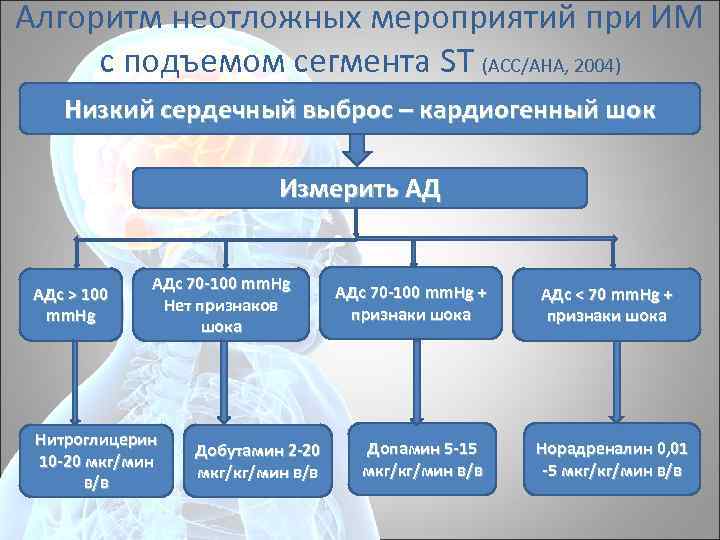 Алгоритм неотложных мероприятий при ИМ с подъемом сегмента ST (ACC/AHA, 2004)

Низкий сердечный выброс – кардиогенный шок

Измерить АД

АДс > 100 mmHg

АДс 70-100 mmHg Нет признаков шока

АДс 70-100 mmHg + признаки шока

АДс < 70 mmHg + признаки шока

Нитроглицерин 10-20 мкг/мин в/в

Добутамин 2-20 мкг/кг/мин в/в

Допамин 5-15 мкг/кг/мин в/в

Норадреналин 0,01 -5 мкг/кг/мин в/в